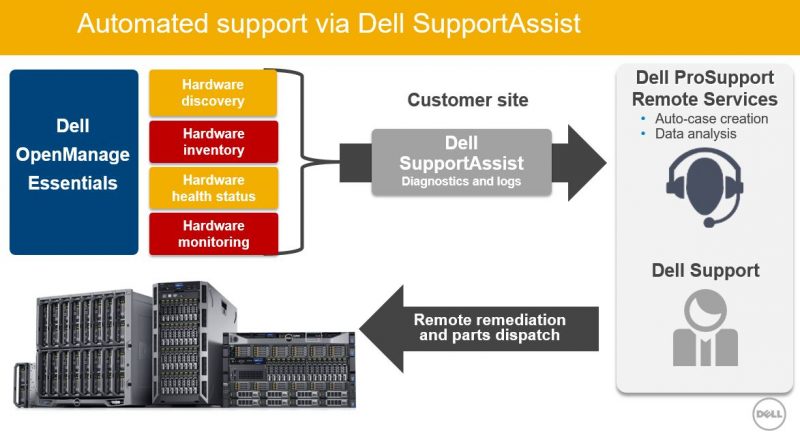 Automated support via Dell SupportAssist

Dell OpenManage Essentials

Hardware discovery

Hardware inventory

Hardware health status

Hardware monitoring

Customer site

Dell SupportAssist
Diagnostics and logs

Dell ProSupport Remote Services
• Auto-case creation
• Data analysis

Dell Support

Remote remediation and parts dispatch

DELL